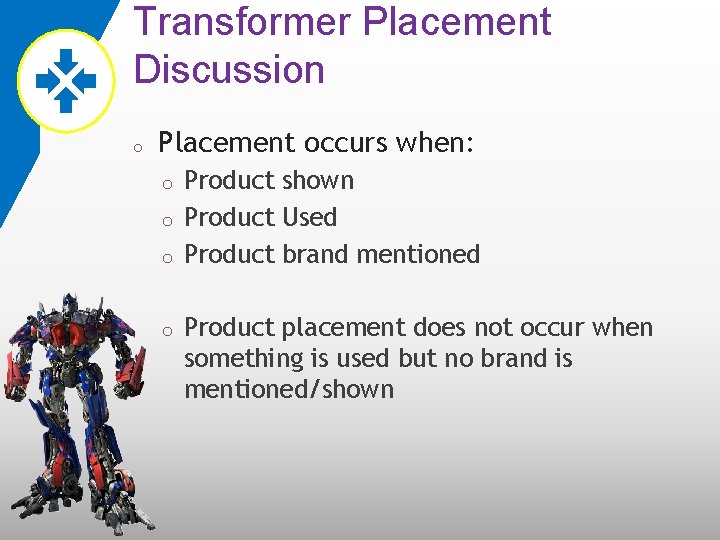 Transformer Placement Discussion

o Placement occurs when:

o Product shown

o Product Used

o Product brand mentioned

o Product placement does not occur when something is used but no brand is mentioned/shown